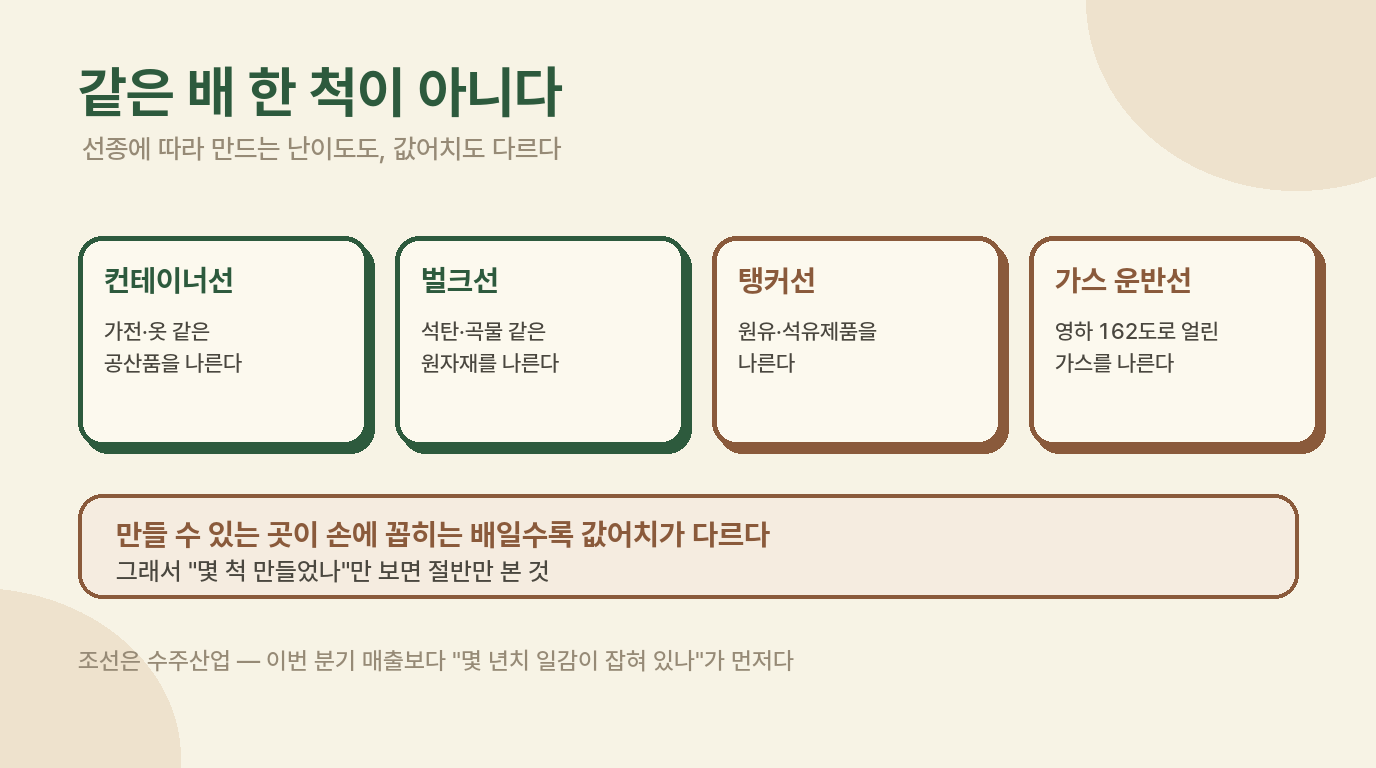 같은 배 한 척이 아니다
선종에 따라 만드는 난이도도, 값어치도 다르다

컨테이너선
가전·옷 같은 공산품을 나른다

벌크선
석탄·곡물 같은 원자재를 나른다

탱커선
원유·석유제품을 나른다

가스 운반선
영하 162도로 얼린 가스를 나른다

만들 수 있는 곳이 손에 꼽히는 배일수록 값어치가 다르다
그래서 "몇 척 만들었나"만 보면 절반만 본 것

조선은 수주산업 — 이번 분기 매출보다 "몇 년치 일감이 잡혀 있나"가 먼저다